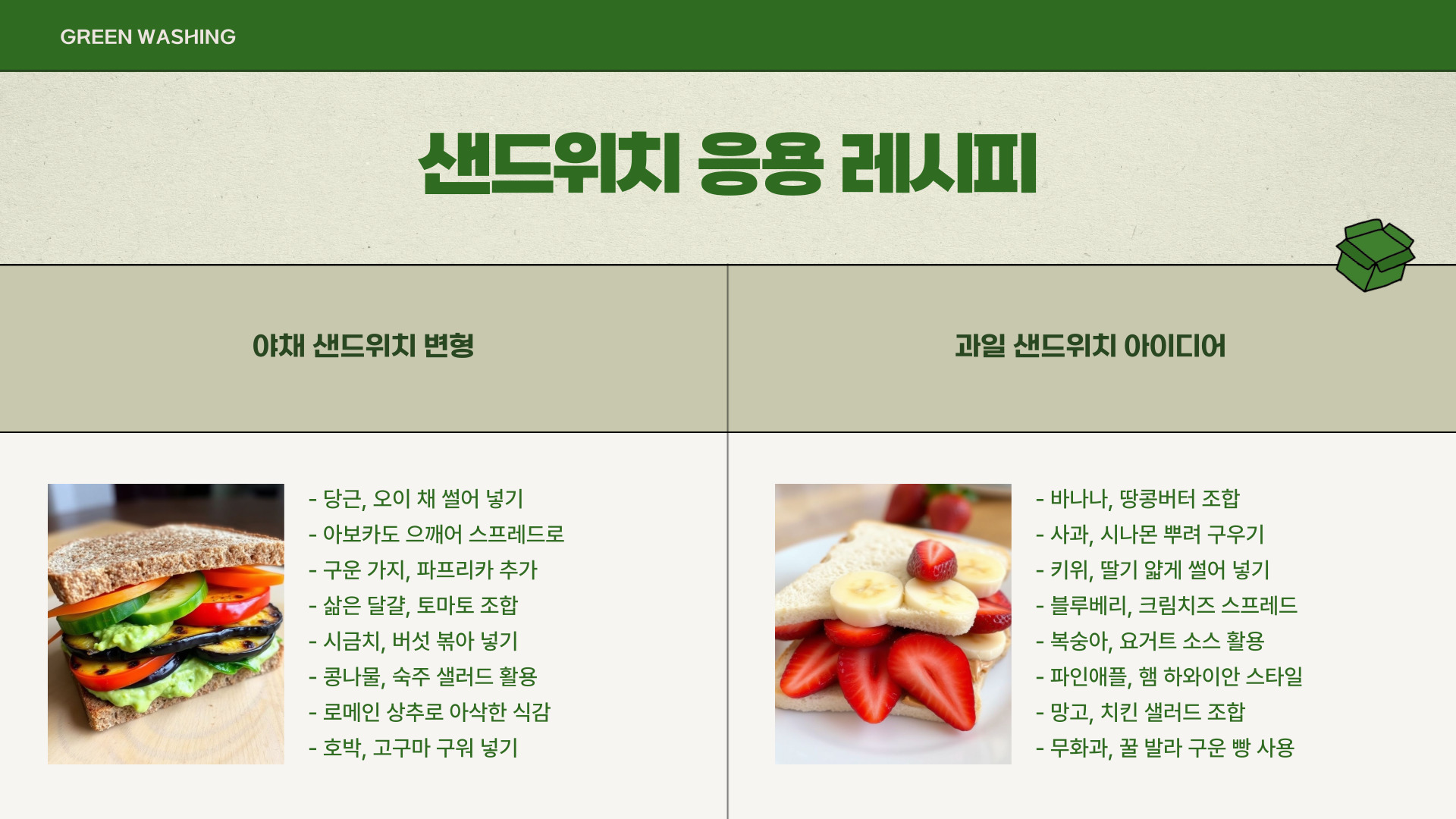 GREEN WASHING

샌드위치 응용 레시피

야채 샌드위치 변형

- 당근, 오이 채 썰어 넣기
- 아보카도 으깨어 스프레드로
- 구운 가지, 파프리카 추가
- 삶은 달걀, 토마토 조합
- 시금치, 버섯 볶아 넣기
- 콩나물, 숙주 샐러드 활용
- 로메인 상추로 아삭한 식감
- 호박, 고구마 구워 넣기

과일 샌드위치 아이디어

- 바나나, 땅콩버터 조합
- 사과, 시나몬 뿌려 구우기
- 키위, 딸기 얇게 썰어 넣기
- 블루베리, 크림치즈 스프레드
- 복숭아, 요거트 소스 활용
- 파인애플, 햄 하와이안 스타일
- 망고, 치킨 샐러드 조합
- 무화과, 꿀 발라 구운 빵 사용